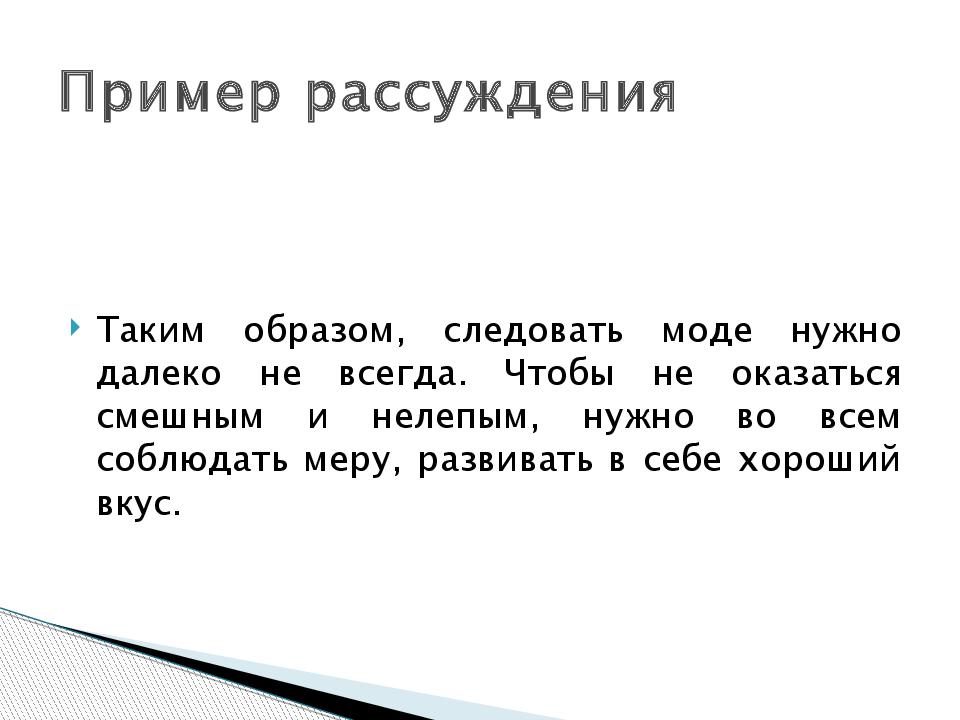 Пример рассуждения

Таким образом, следовать моде нужно далеко не всегда. Чтобы не оказаться смешным и нелепым, нужно во всем соблюдать меру, развивать в себе хороший вкус.